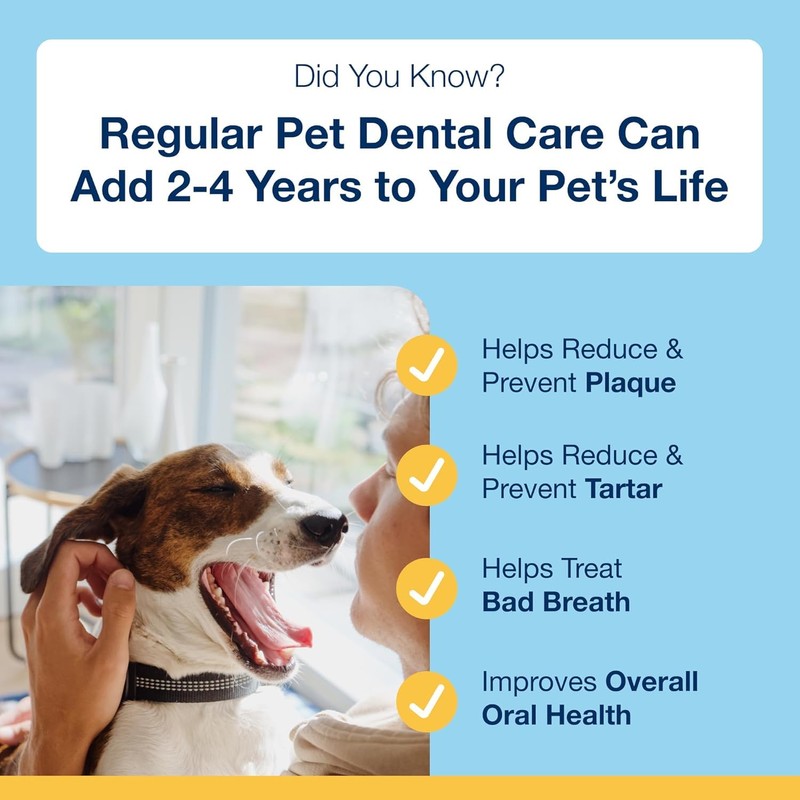 Did You Know?

Regular Pet Dental Care Can Add 2-4 Years to Your Pet's Life

Helps Reduce & Prevent Plaque

Helps Reduce & Prevent Tartar

Helps Treat Bad Breath

Improves Overall Oral Health